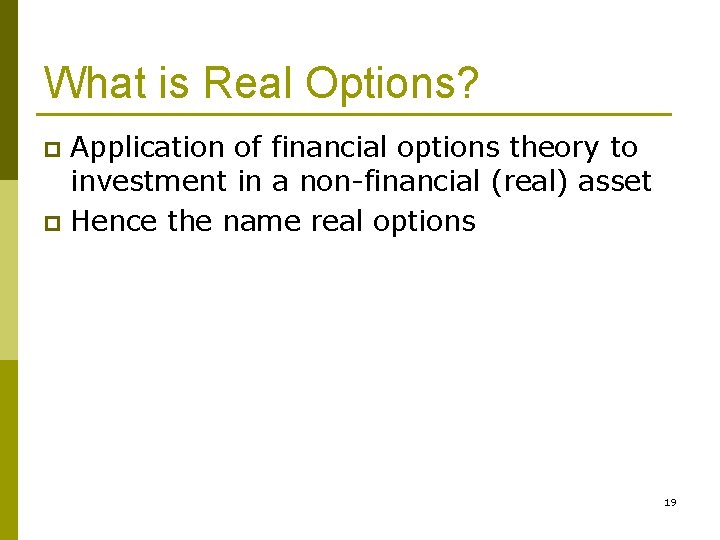 What is Real Options?

Application of financial options theory to investment in a non-financial (real) asset

Hence the name real options

19